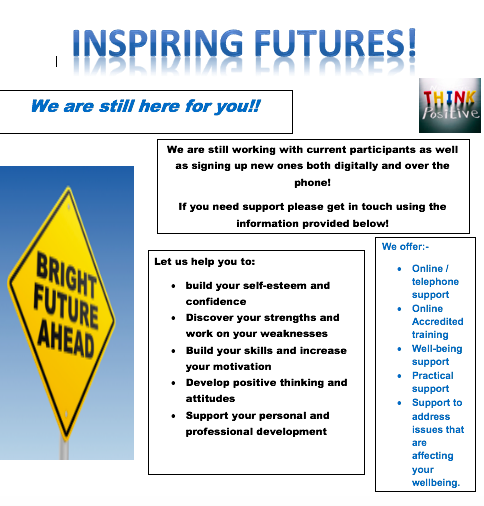 INSPIRING FUTURES!

We are still here for you!!

THINK Positive

We are still working with current participants as well as signing up new ones both digitally and over the phone!

If you need support please get in touch using the information provided below!

BRIGHT FUTURE AHEAD

Let us help you to:

- build your self-esteem and confidence
- Discover your strengths and work on your weaknesses
- Build your skills and increase your motivation
- Develop positive thinking and attitudes
- Support your personal and professional development

We offer:-

- Online / telephone support
- Online Accredited training
- Well-being support
- Practical support
- Support to address issues that are affecting your wellbeing.